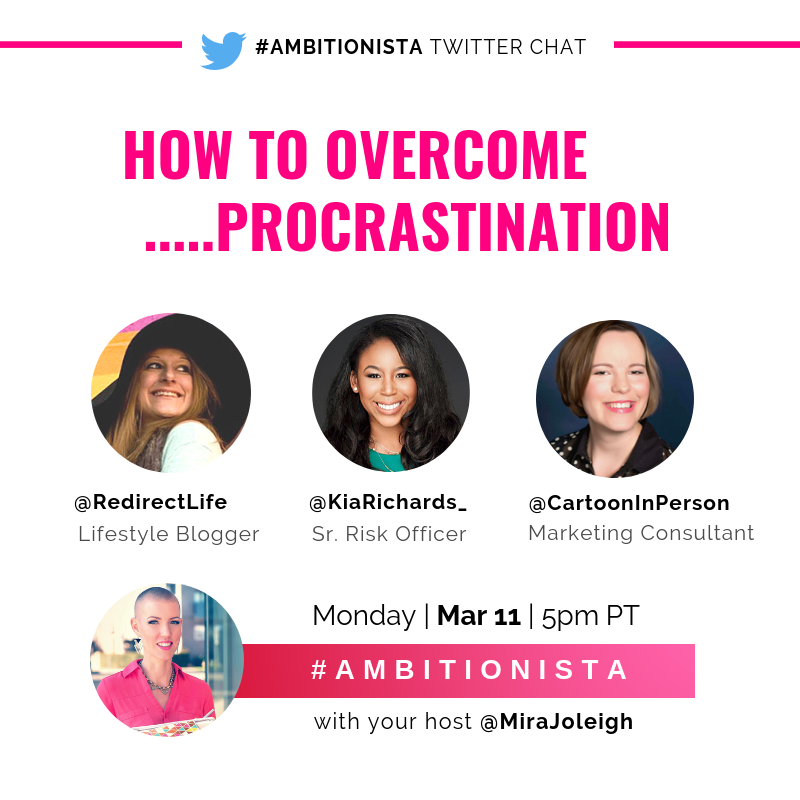 #AMBITIONISTA TWITTER CHAT

HOW TO OVERCOME
.....PROCRASTINATION

@RedirectLife
Lifestyle Blogger

@KiaRichards_
Sr. Risk Officer

@CartoonInPerson
Marketing Consultant

Monday | Mar 11 | 5pm PT

#AMBITIONISTA

with your host @MiraJoleigh